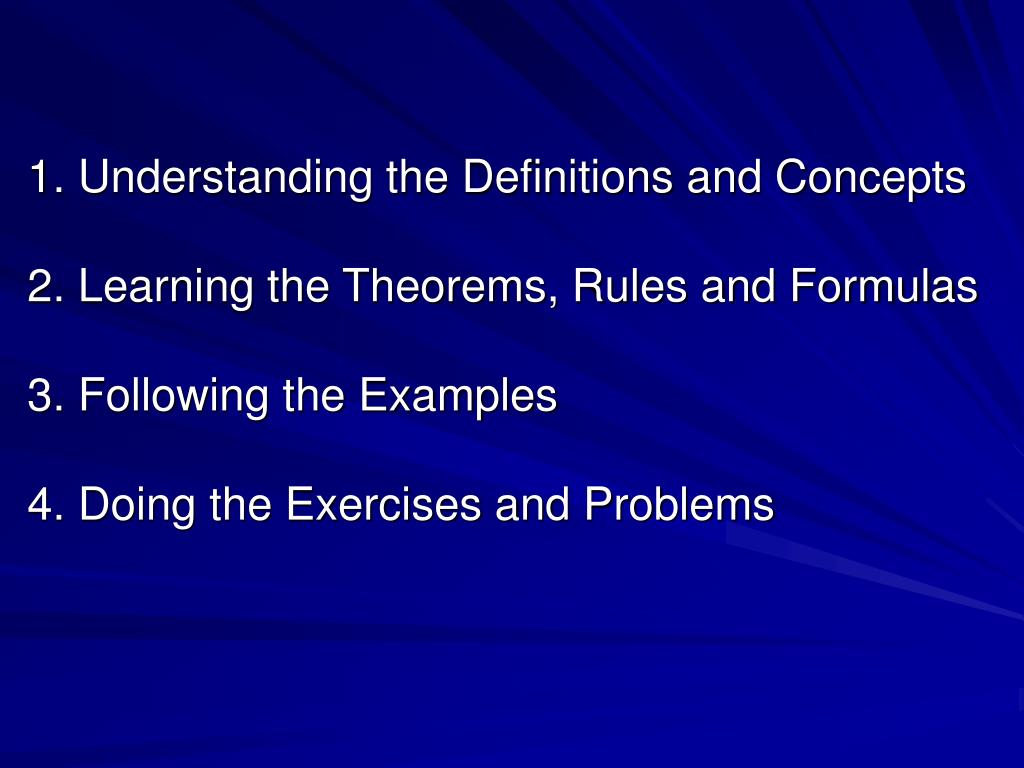 1. Understanding the Definitions and Concepts

2. Learning the Theorems, Rules and Formulas

3. Following the Examples

4. Doing the Exercises and Problems